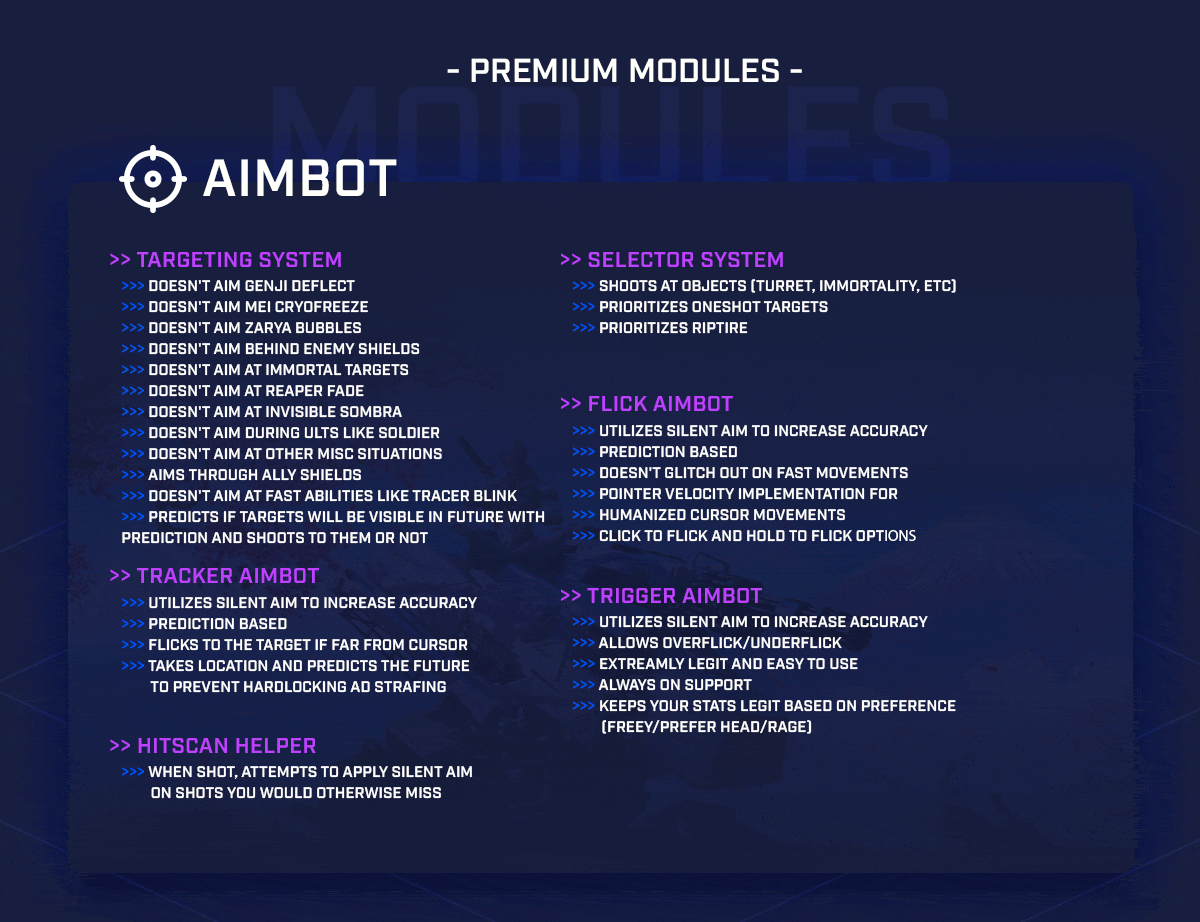 - PREMIUM MODULES -

MODULES

AIMBOT

>> TARGETING SYSTEM
>>> DOESN'T AIM GENJI DEFLECT
>>> DOESN'T AIM MEI CRYOFREEZE
>>> DOESN'T AIM ZARYA BUBBLES
>>> DOESN'T AIM BEHIND ENEMY SHIELDS
>>> DOESN'T AIM AT IMMORTAL TARGETS
>>> DOESN'T AIM AT REAPER FADE
>>> DOESN'T AIM AT INVISIBLE SOMBRA
>>> DOESN'T AIM DURING ULTS LIKE SOLDIER
>>> DOESN'T AIM AT OTHER MISC SITUATIONS
>>> AIMS THROUGH ALLY SHIELDS
>>> DOESN'T AIM AT FAST ABILITIES LIKE TRACER BLINK
>>> PREDICTS IF TARGETS WILL BE VISIBLE IN FUTURE WITH PREDICTION AND SHOOTS TO THEM OR NOT

>> TRACKER AIMBOT
>>> UTILIZES SILENT AIM TO INCREASE ACCURACY
>>> PREDICTION BASED
>>> FLICKS TO THE TARGET IF FAR FROM CURSOR
>>> TAKES LOCATION AND PREDICTS THE FUTURE TO PREVENT HARDLOCKING AD STRAFING

>> HITSCAN HELPER
>>> WHEN SHOT, ATTEMPTS TO APPLY SILENT AIM ON SHOTS YOU WOULD OTHERWISE MISS

>> SELECTOR SYSTEM
>>> SHOOTS AT OBJECTS (TURRET, IMMORTALITY, ETC)
>>> PRIORITIZES ONESHOT TARGETS
>>> PRIORITIZES RIPTIRE

>> FLICK AIMBOT
>>> UTILIZES SILENT AIM TO INCREASE ACCURACY
>>> PREDICTION BASED
>>> DOESN'T GLITCH OUT ON FAST MOVEMENTS
>>> POINTER VELOCITY IMPLEMENTATION FOR
>>> HUMANIZED CURSOR MOVEMENTS
>>> CLICK TO FLICK AND HOLD TO FLICK OPTIONS

>> TRIGGER AIMBOT
>>> UTILIZES SILENT AIM TO INCREASE ACCURACY
>>> ALLOWS OVERFLICK/UNDERFLICK
>>> EXTREAMLY LEGIT AND EASY TO USE
>>> ALWAYS ON SUPPORT
>>> KEEPS YOUR STATS LEGIT BASED ON PREFERENCE (FREEY/PREFER HEAD/RAGE)